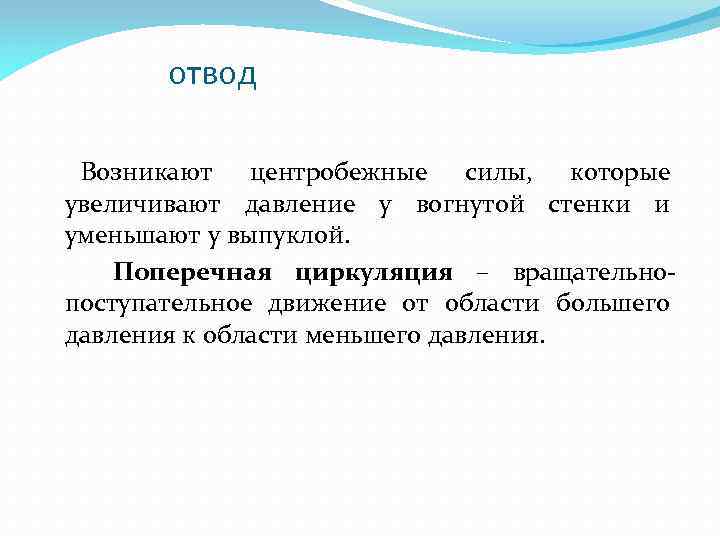 отвод

Возникают центробежные силы, которые увеличивают давление у вогнутой стенки и уменьшают у выпуклой.

Поперечная циркуляция – вращательно-поступательное движение от области большего давления к области меньшего давления.